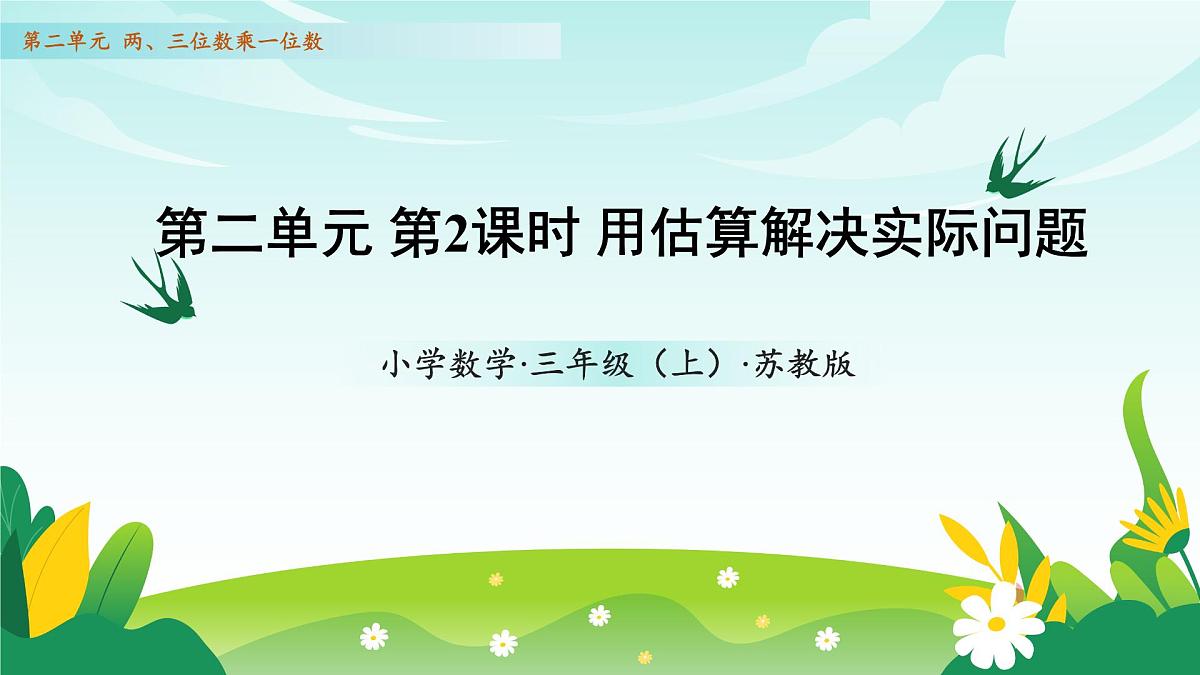 第二单元 两、三位数乘一位数

第二单元 第2课时 用估算解决实际问题

小学数学·三年级（上）·苏教版